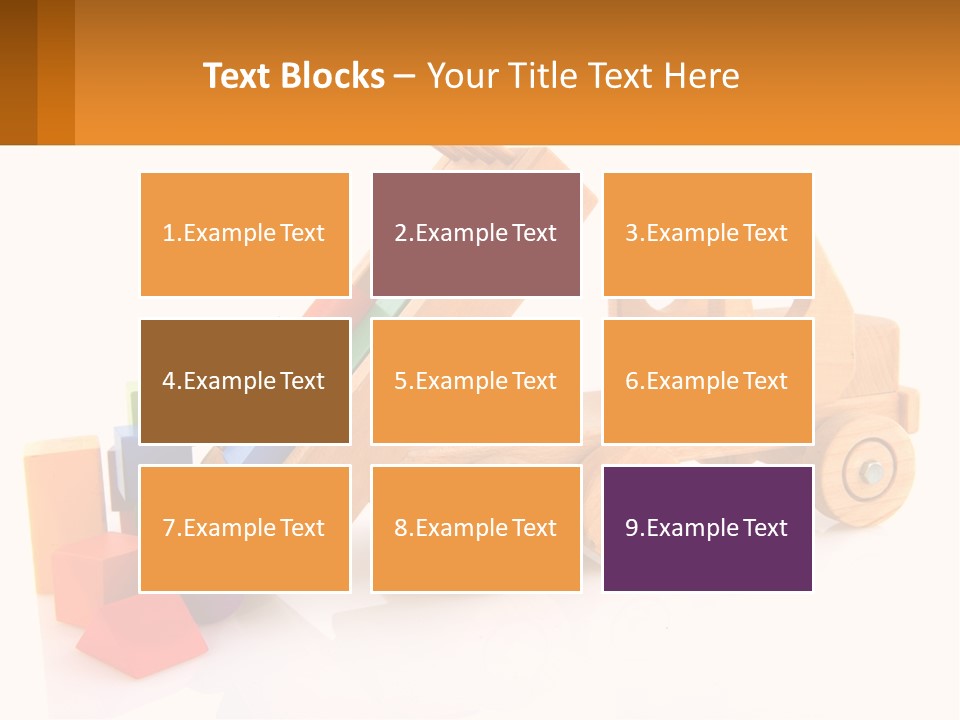 Text Blocks – Your Title Text Here

1.Example Text

2.Example Text

3.Example Text

4.Example Text

5.Example Text

6.Example Text

7.Example Text

8.Example Text

9.Example Text